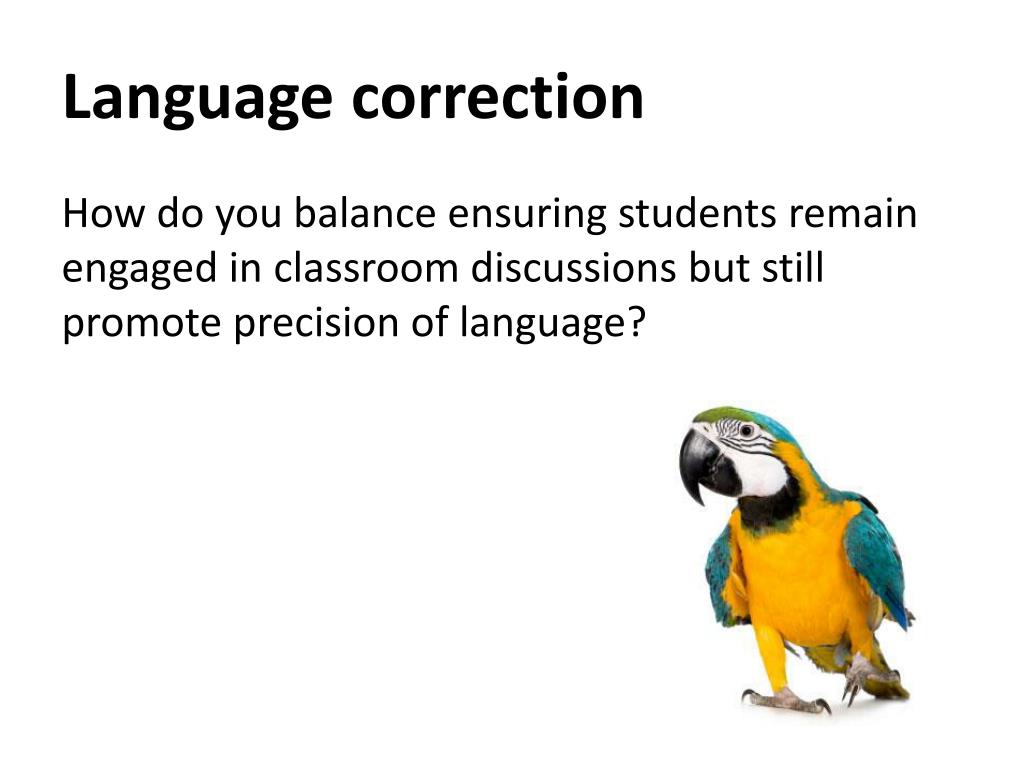 Language correction

How do you balance ensuring students remain engaged in classroom discussions but still promote precision of language?